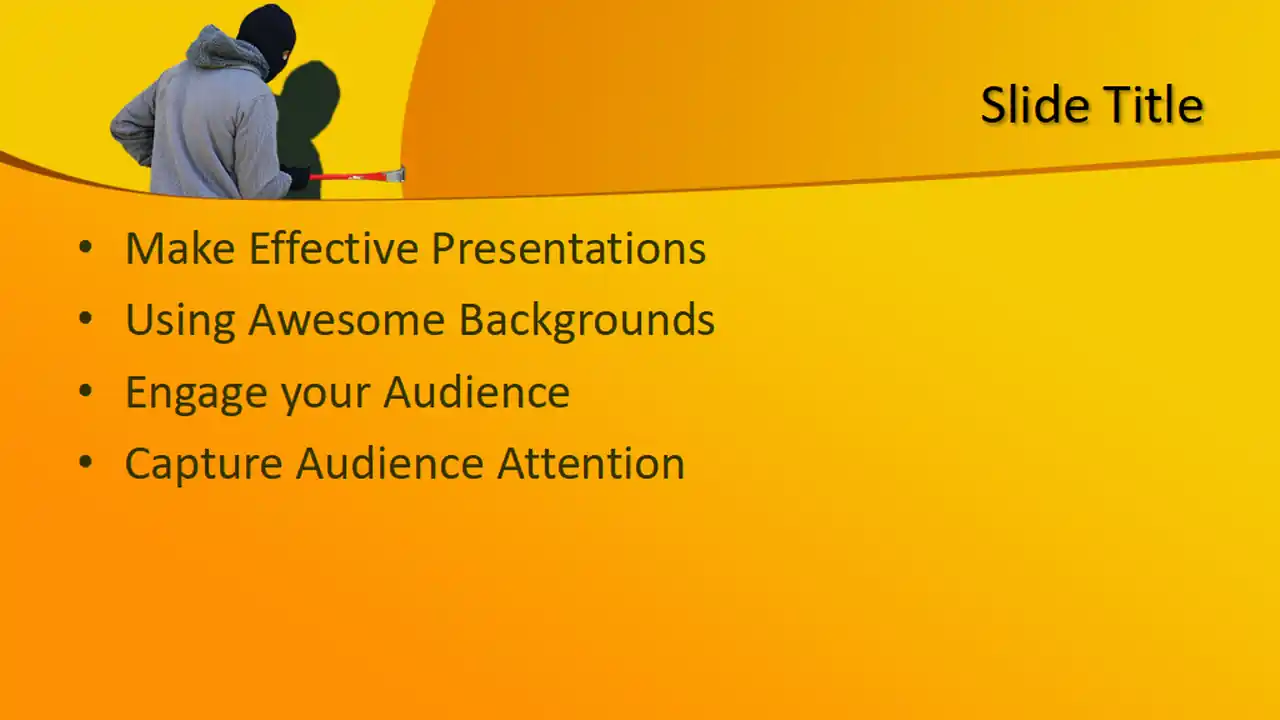 Slide Title

• Make Effective Presentations
• Using Awesome Backgrounds
• Engage your Audience
• Capture Audience Attention